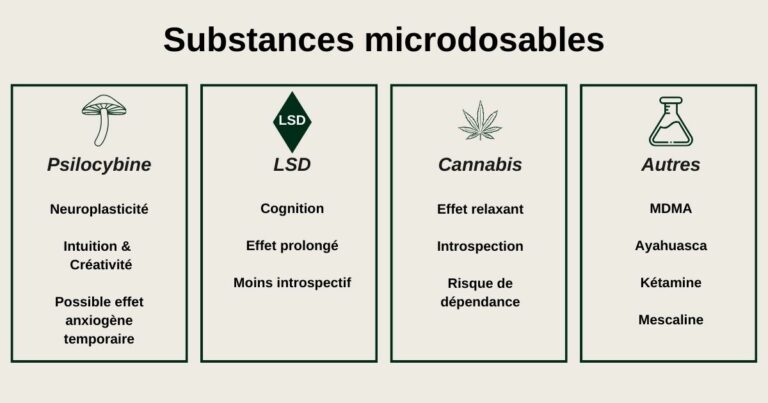 Substances microdosables

Psilocybine

Neuroplasticité

Intuition & Créativité

Possible effet anxiogène temporaire

LSD

LSD

Cognition

Effet prolongé

Moins introspectif

Cannabis

Effet relaxant

Introspection

Risque de dépendance

Autres

MDMA

Ayahuasca

Kétamine

Mescaline